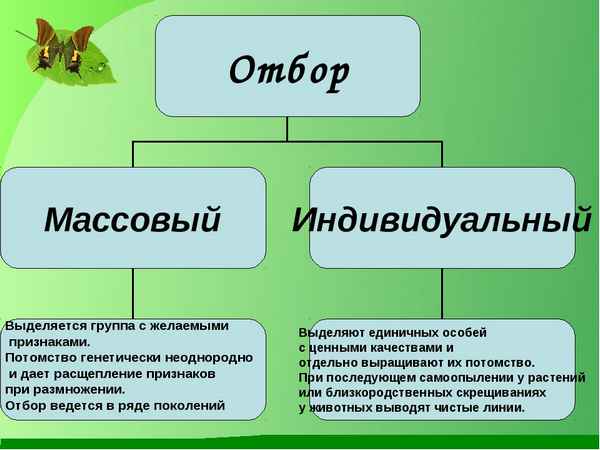 Отбор

Массовый

Индивидуальный

Выделяется группа с желаемыми признаками.
Потомство генетически неоднородно и дает расщепление признаков при размножении.
Отбор ведется в ряде поколений

Выделяют единичных особей с ценными качествами и отдельно выращивают их потомство.
При последующем самоопылении у растений или близкородственных скрещиваниях у животных выводят чистые линии.